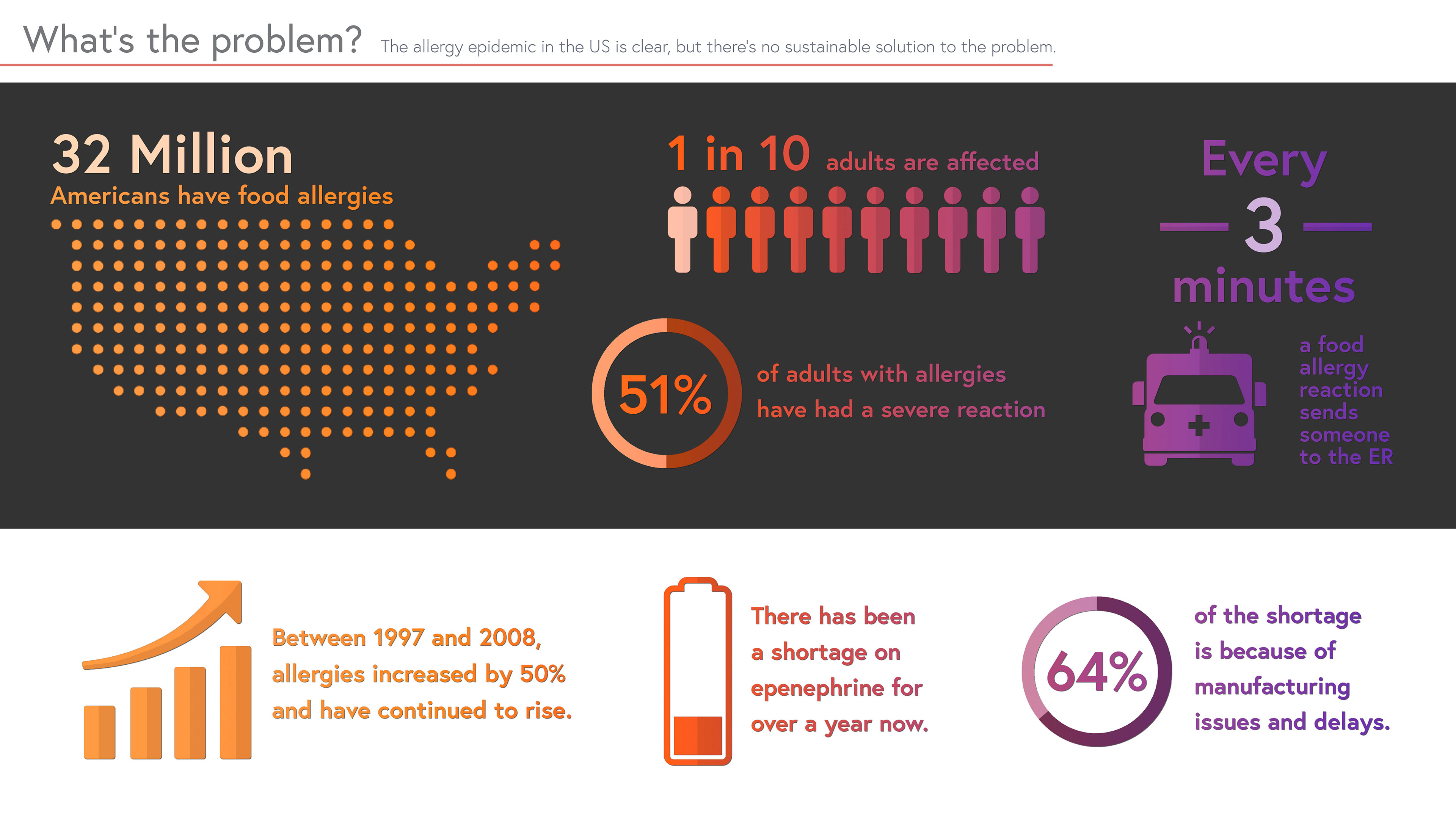 What's the problem? The allergy epidemic in the US is clear, but there's no sustainable solution to the problem.

32 Million
Americans have food allergies

1 in 10 adults are affected

51%
of adults with allergies have had a severe reaction

Every
3
minutes

a food allergy reaction sends someone to the ER

Between 1997 and 2008, allergies increased by 50% and have continued to rise.

There has been a shortage on epenephrine for over a year now.

64%
of the shortage is because of manufacturing issues and delays.